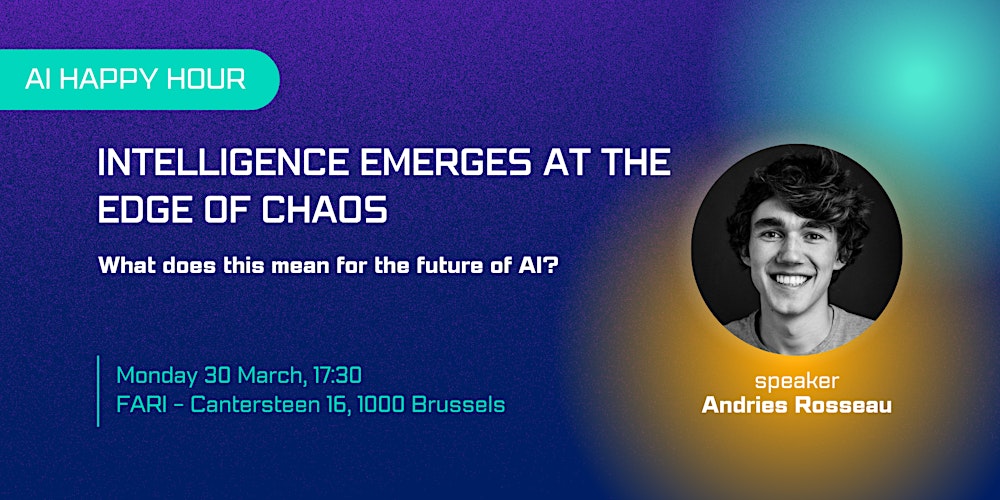 AI HAPPY HOUR

INTELLIGENCE EMERGES AT THE EDGE OF CHAOS

What does this mean for the future of AI?

Monday 30 March, 17:30
FARI - Cantersteen 16, 1000 Brussels

speaker
Andries Rosseau